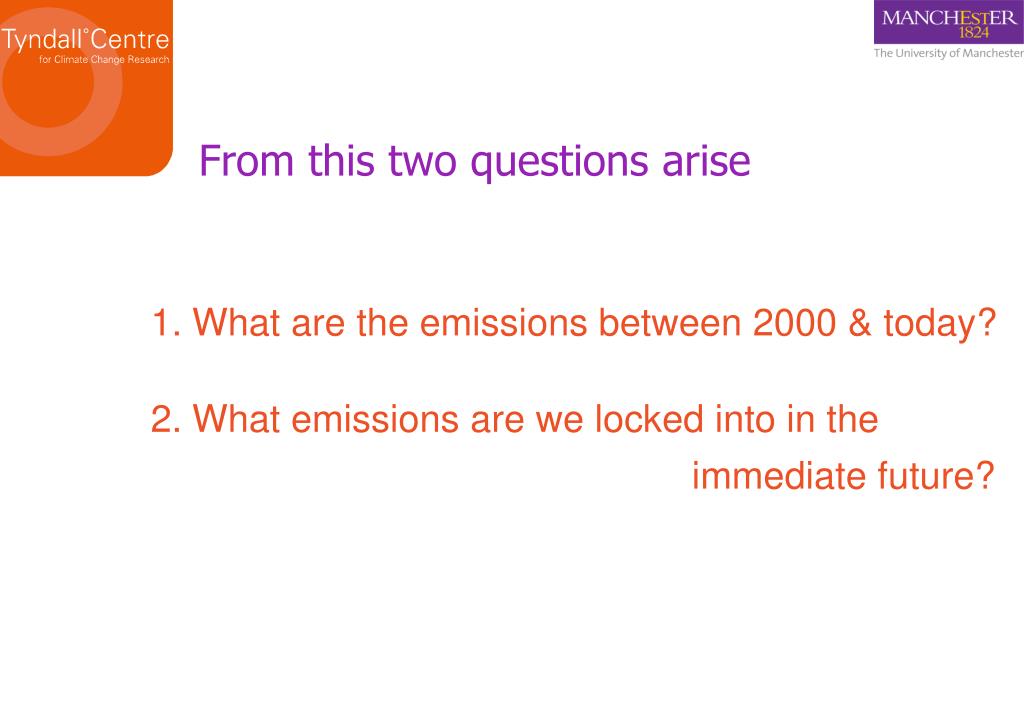 Tyndall°Centre
for Climate Change Research

MANCHESTER
1824
The University of Manchester

From this two questions arise

1. What are the emissions between 2000 & today?

2. What emissions are we locked into in the immediate future?